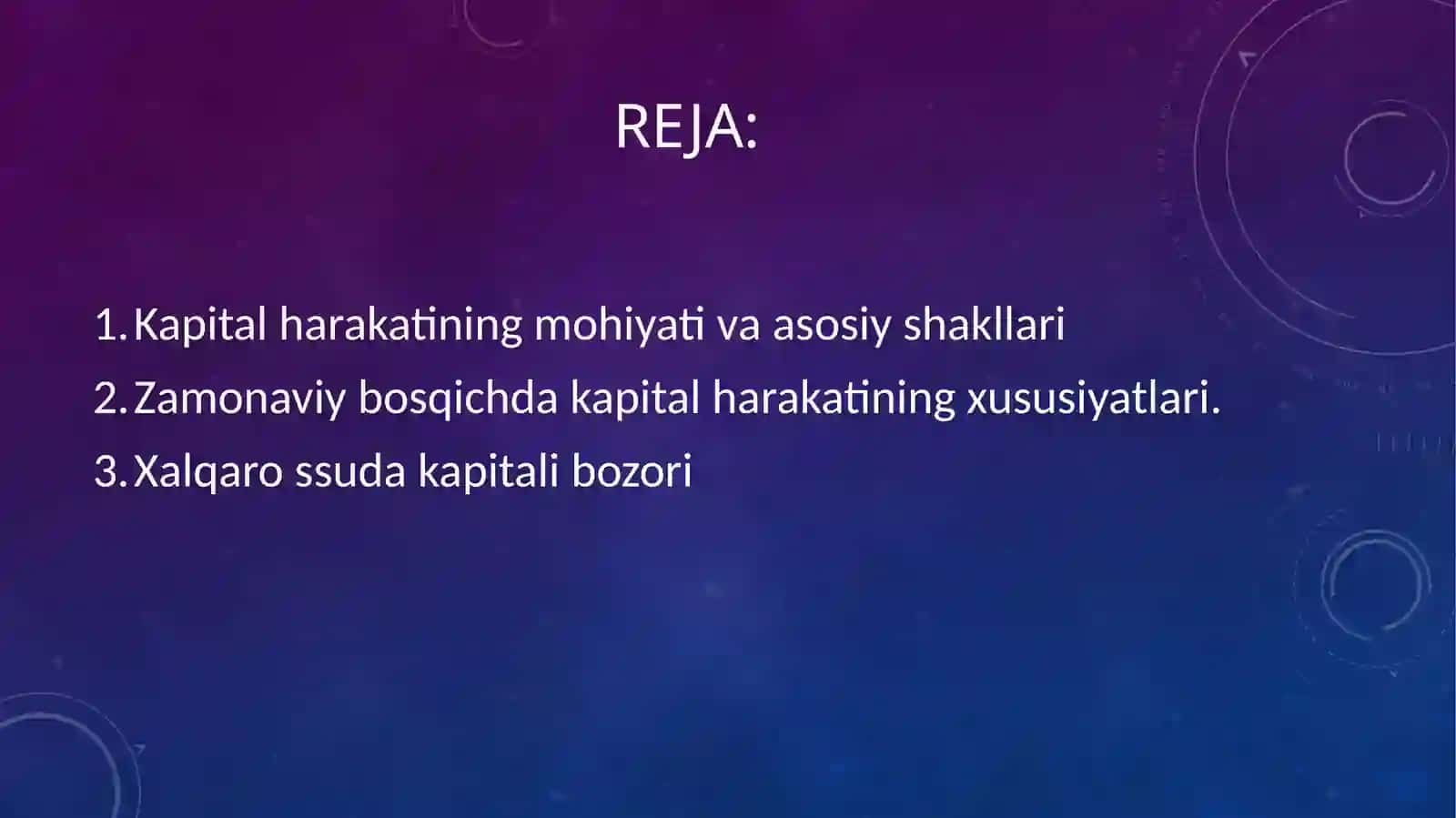 REJA:

1. Kapital harakatining mohiyati va asosiy shakllari
2. Zamonaviy bosqichda kapital harakatining xususiyatlari.
3. Xalqaro ssuda kapitali bozori